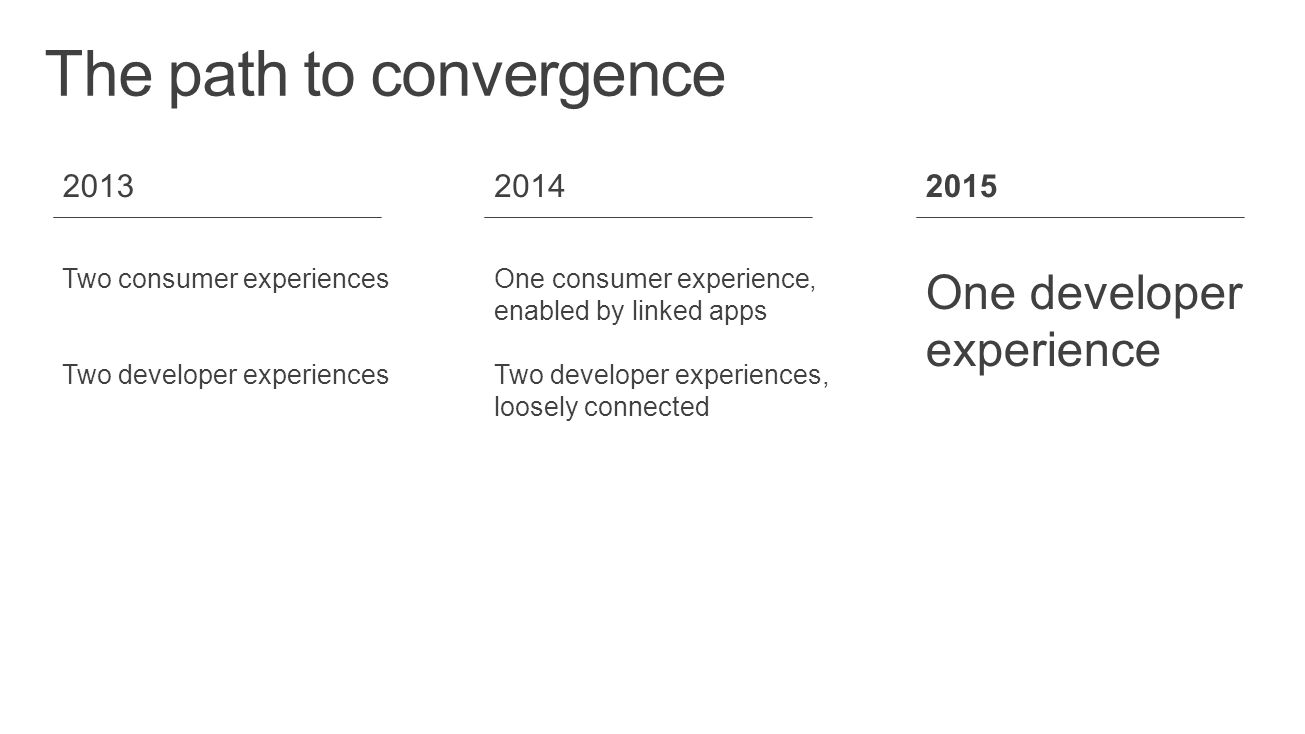 The path to convergence

2013

Two consumer experiences

Two developer experiences

2014

One consumer experience, enabled by linked apps

Two developer experiences, loosely connected

2015

One developer experience